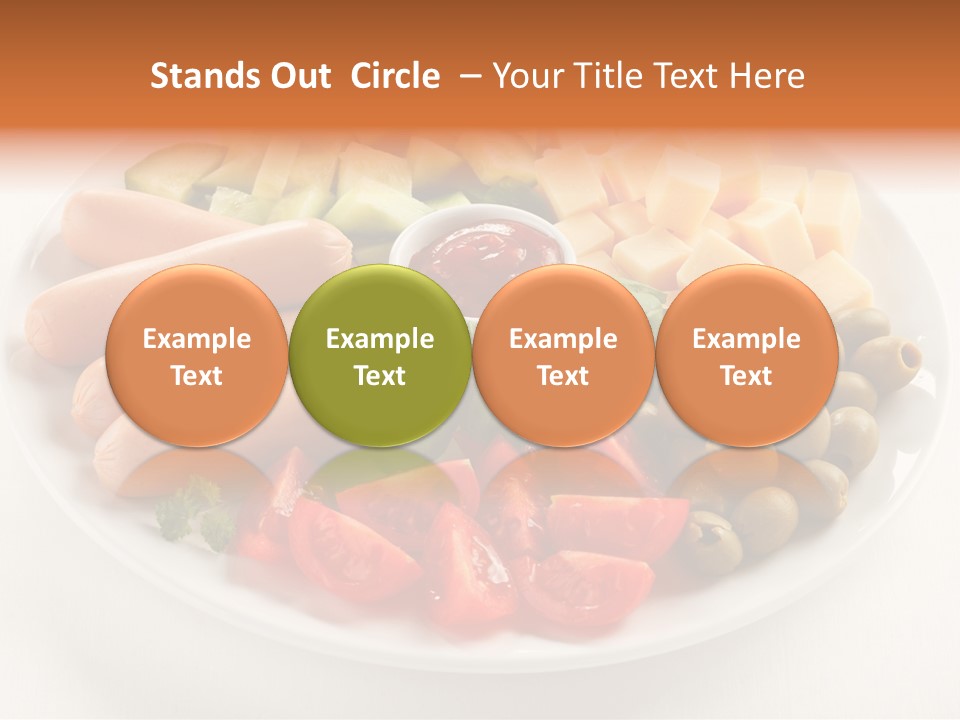 Stands Out Circle – Your Title Text Here

Example Text

Example Text

Example Text

Example Text